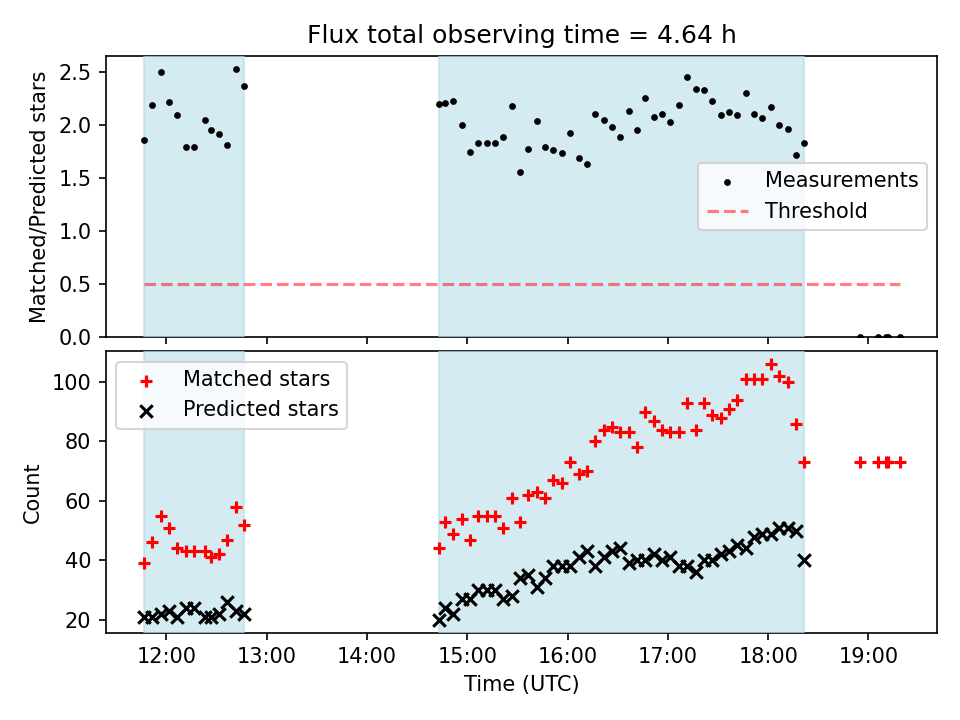 Flux total observing time = 4.64 h

Matched/Predicted stars

2.5
2.0
1.5
1.0
0.5
0.0

Measurements
Threshold

Matched stars
Predicted stars

Count

100
80
60
40
20

12:00
13:00
14:00
15:00
16:00
17:00
18:00
19:00

Time (UTC)